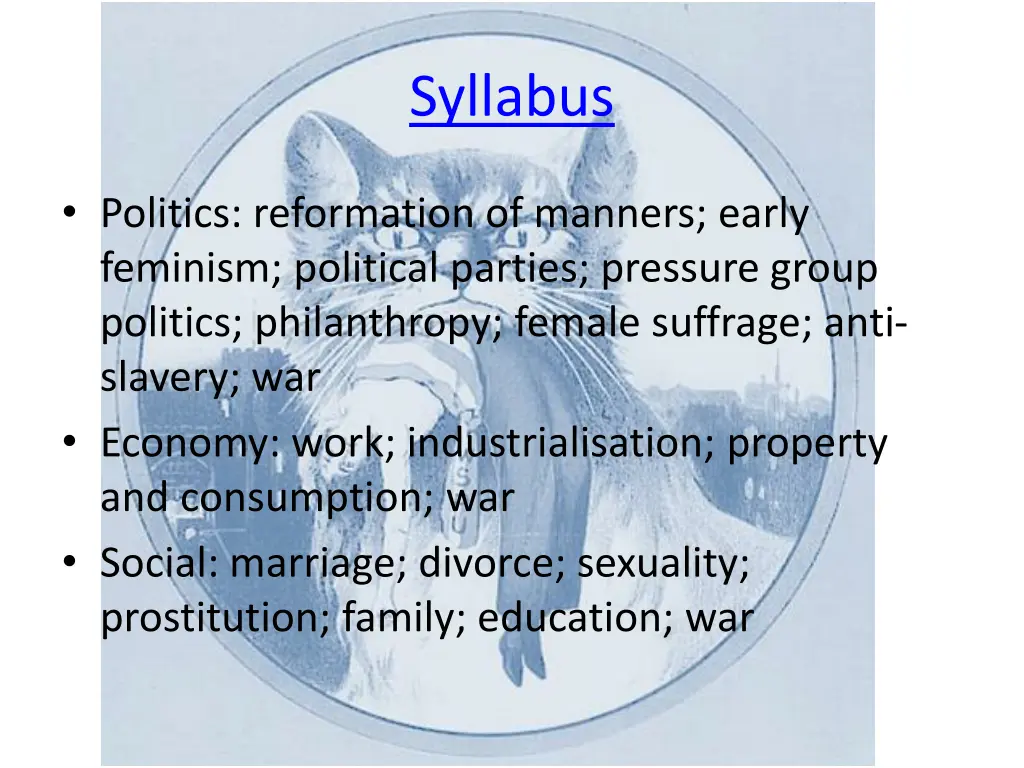 Syllabus

• Politics: reformation of manners; early feminism; political parties; pressure group politics; philanthropy; female suffrage; anti-slavery; war
• Economy: work; industrialisation; property and consumption; war
• Social: marriage; divorce; sexuality; prostitution; family; education; war